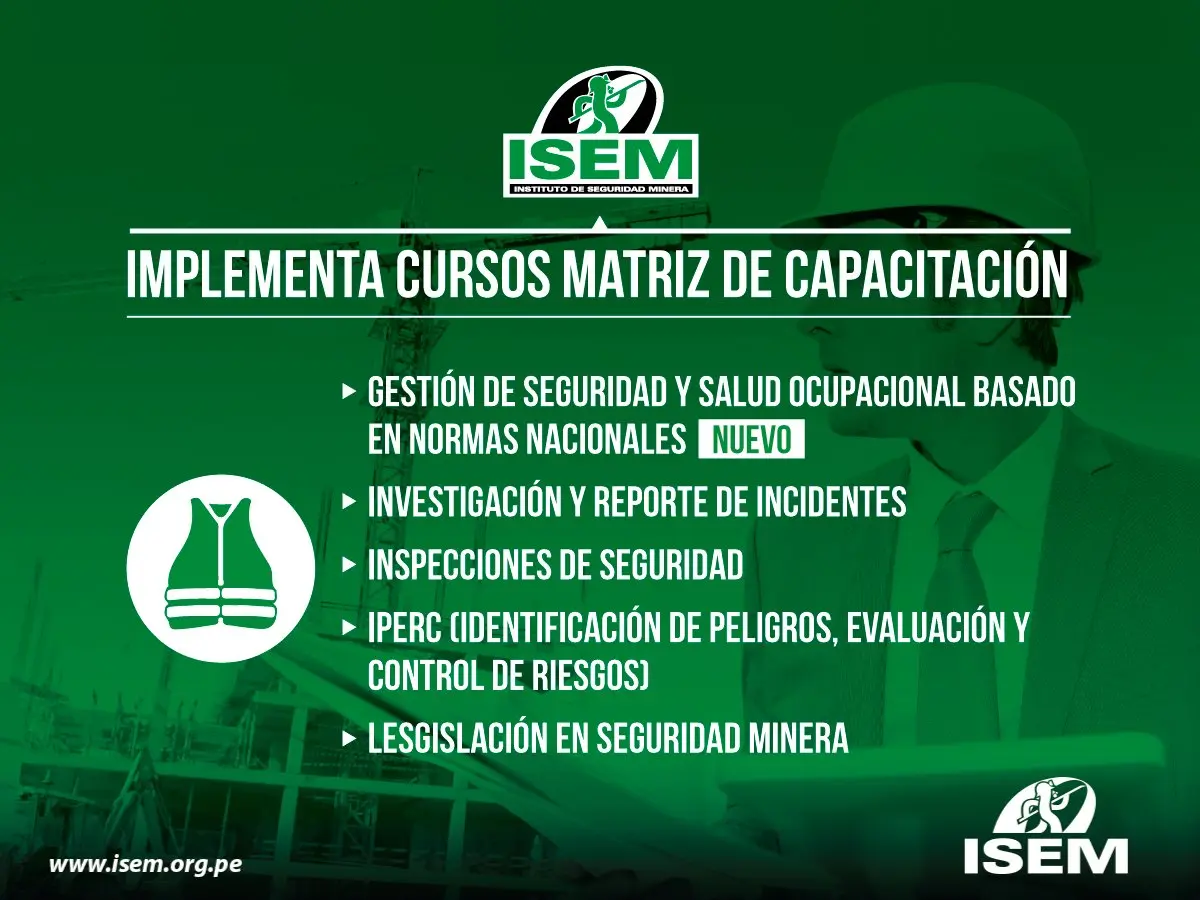 ISEM
INSTITUTO DE SEGURIDAD MINERA

IMPLEMENTA CURSOS MATRIZ DE CAPACITACIÓN

▸ GESTIÓN DE SEGURIDAD Y SALUD OCUPACIONAL BASADO EN NORMAS NACIONALES NUEVO
▸ INVESTIGACIÓN Y REPORTE DE INCIDENTES
▸ INSPECCIONES DE SEGURIDAD
▸ IPERC (IDENTIFICACIÓN DE PELIGROS, EVALUACIÓN Y CONTROL DE RIESGOS)
▸ LESGISLACIÓN EN SEGURIDAD MINERA

www.isem.org.pe

ISEM